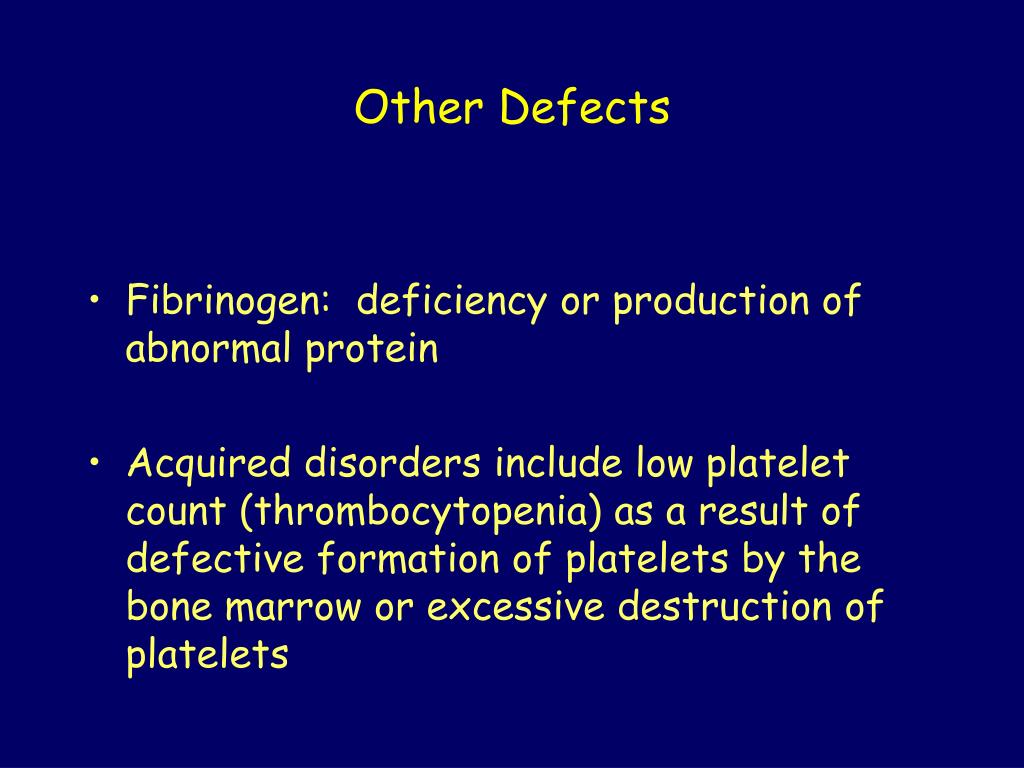 Other Defects

• Fibrinogen:  deficiency or production of abnormal protein

• Acquired disorders include low platelet count (thrombocytopenia) as a result of defective formation of platelets by the bone marrow or excessive destruction of platelets